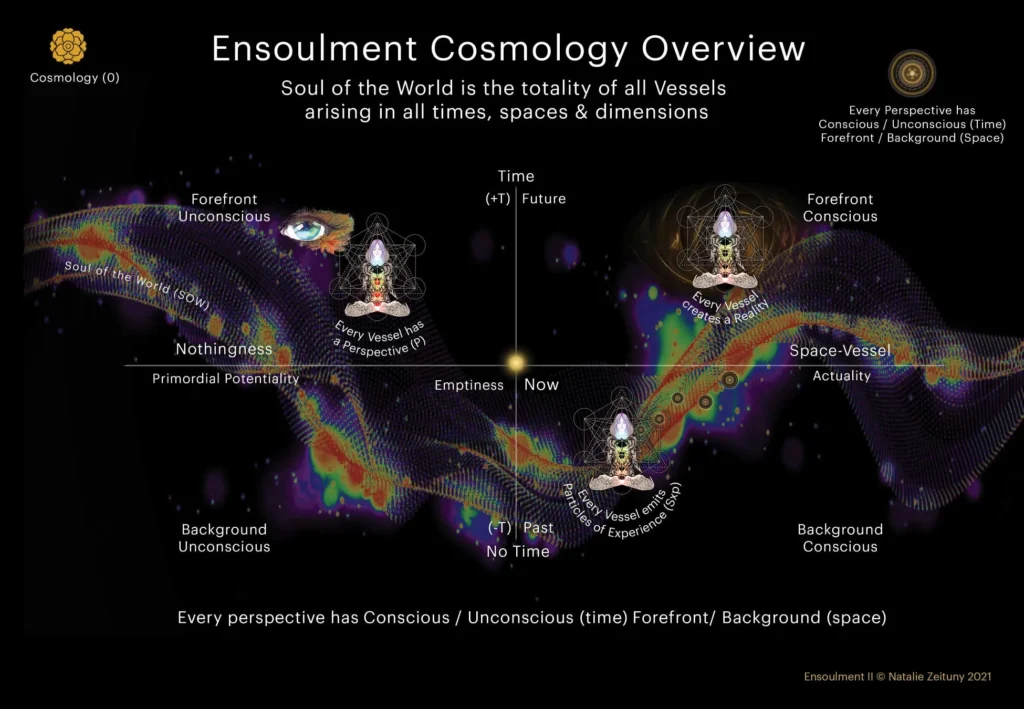 Cosmology (0)

Ensoulment Cosmology Overview

Soul of the World is the totality of all Vessels arising in all times, spaces & dimensions

Every Perspective has Conscious / Unconscious (Time) Forefront / Background (Space)

Time
(+T) Future

Forefront Unconscious

Forefront Conscious

Soul of the World (SOW)

Every Vessel has a Perspective (P)

Every Vessel creates a Reality

Nothingness
Primordial Potentiality

Emptiness
Now

Space-Vessel
Actuality

Every Vessel emits Particles of Experience (Sxp)

Background Unconscious

(-T) Past
No Time

Background Conscious

Every perspective has Conscious / Unconscious (time) Forefront/ Background (space)

Ensoulment II © Natalie Zeituny 2021